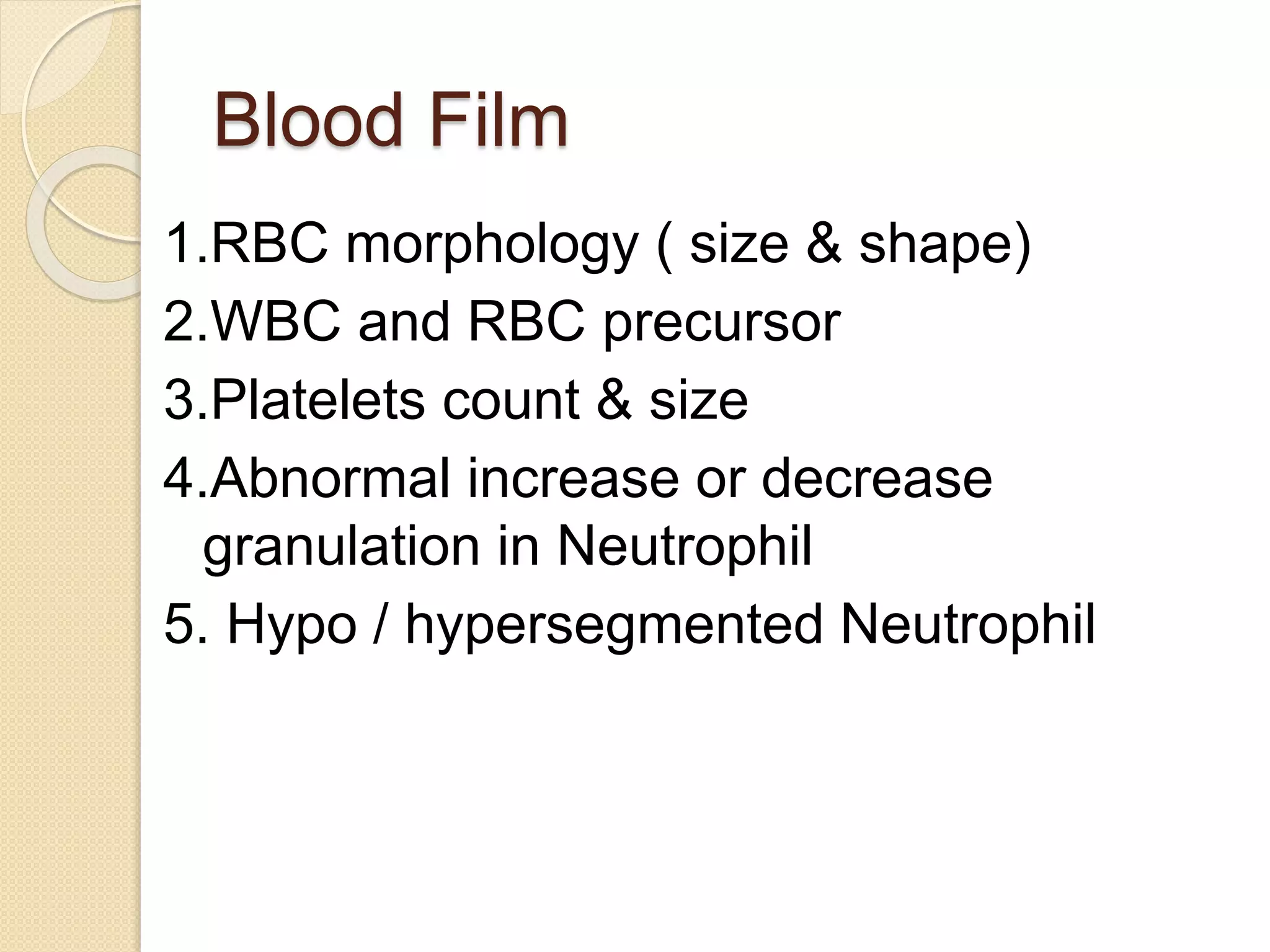 Blood Film

1.RBC morphology ( size & shape)
2.WBC and RBC precursor
3.Platelets count & size
4.Abnormal increase or decrease granulation in Neutrophil
5. Hypo / hypersegmented Neutrophil